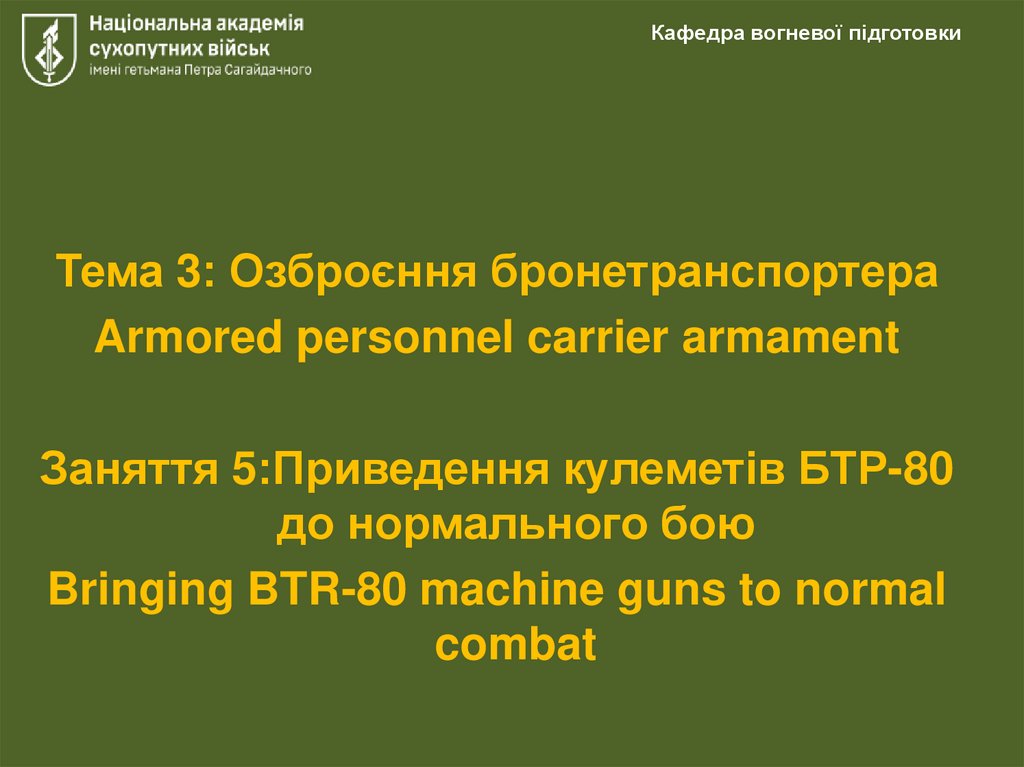 Національна академія сухопутних військ імені гетьмана Петра Сагайдачного

Кафедра вогневої підготовки

Тема 3: Озброєння бронетранспортера
Armored personnel carrier armament

Заняття 5:Приведення кулеметів БТР-80 до нормального бою
Bringing BTR-80 machine guns to normal combat